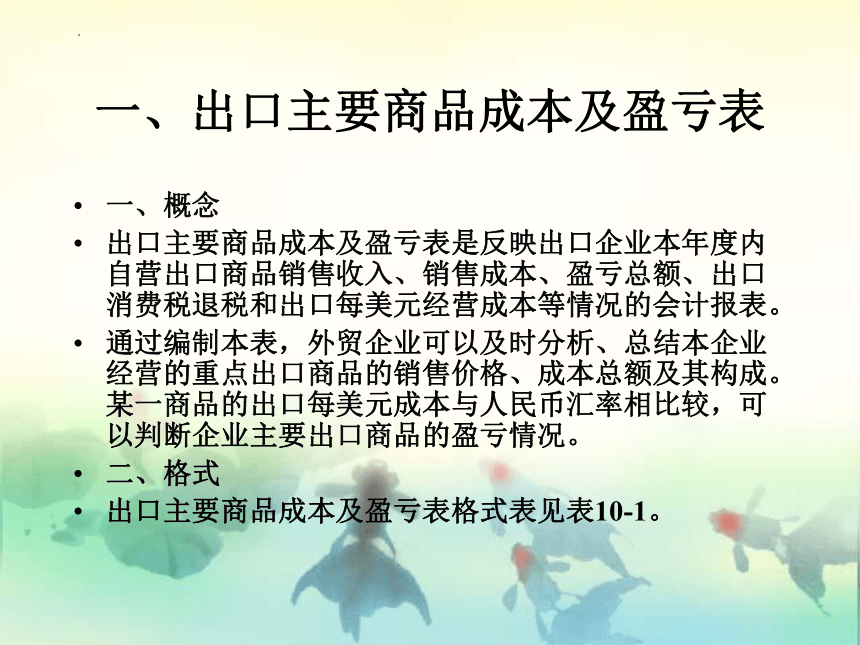 一、出口主要商品成本及盈亏表

• 一、概念
• 出口主要商品成本及盈亏表是反映出口企业本年度内自营出口商品销售收入、销售成本、盈亏总额、出口消费税退税和出口每美元经营成本等情况的会计报表。
• 通过编制本表，外贸企业可以及时分析、总结本企业经营的重点出口商品的销售价格、成本总额及其构成。某一商品的出口每美元成本与人民币汇率相比较，可以判断企业主要出口商品的盈亏情况。
• 二、格式
• 出口主要商品成本及盈亏表格式表见表10-1。